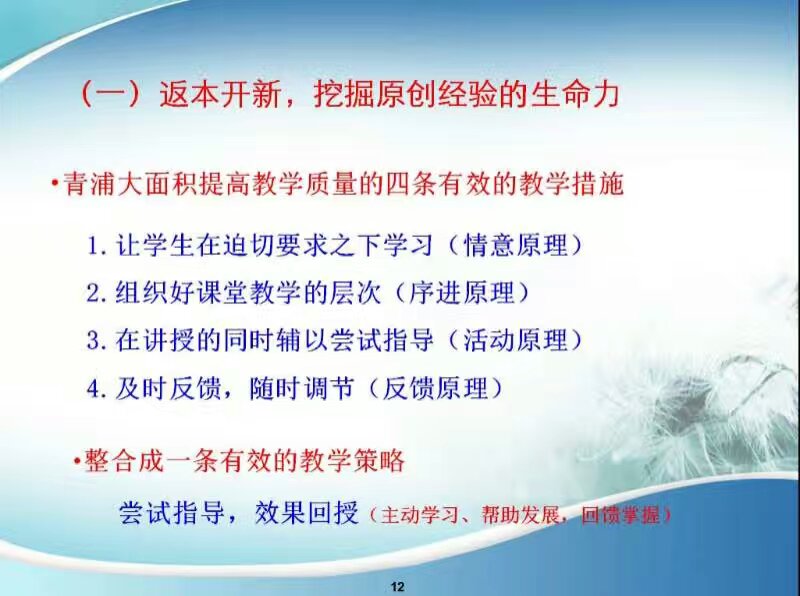 （一）返本开新，挖掘原创经验的生命力

•青浦大面积提高教学质量的四条有效的教学措施

1. 让学生在迫切要求之下学习（情意原理）

2. 组织好课堂教学的层次（序进原理）

3. 在讲授的同时辅以尝试指导（活动原理）

4. 及时反馈，随时调节（反馈原理）

•整合成一条有效的教学策略

尝试指导，效果回授（主动学习、帮助发展，回馈掌握）

12